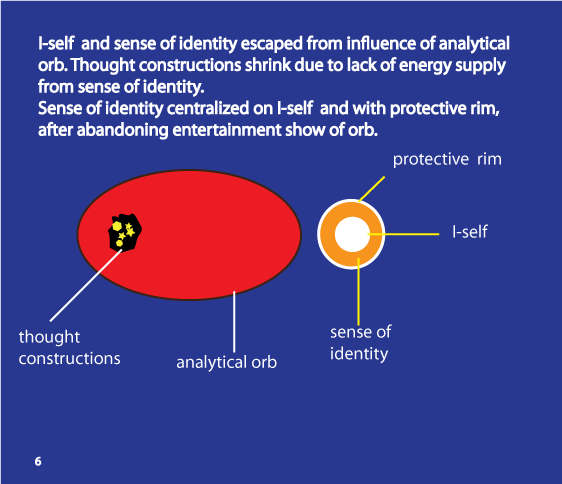 I-self and sense of identity escaped from influence of analytical orb. Thought constructions shrink due to lack of energy supply from sense of identity.
Sense of identity centralized on I-self and with protective rim, after abandoning entertainment show of orb.

protective rim

I-self

thought constructions

analytical orb

sense of identity

6